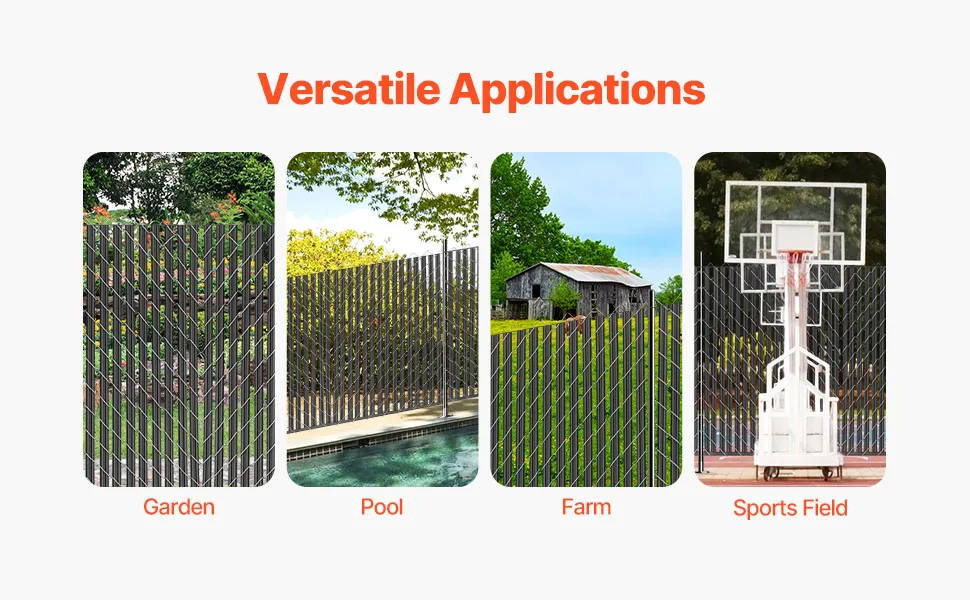 Versatile Applications

Garden

Pool

Farm

Sports Field